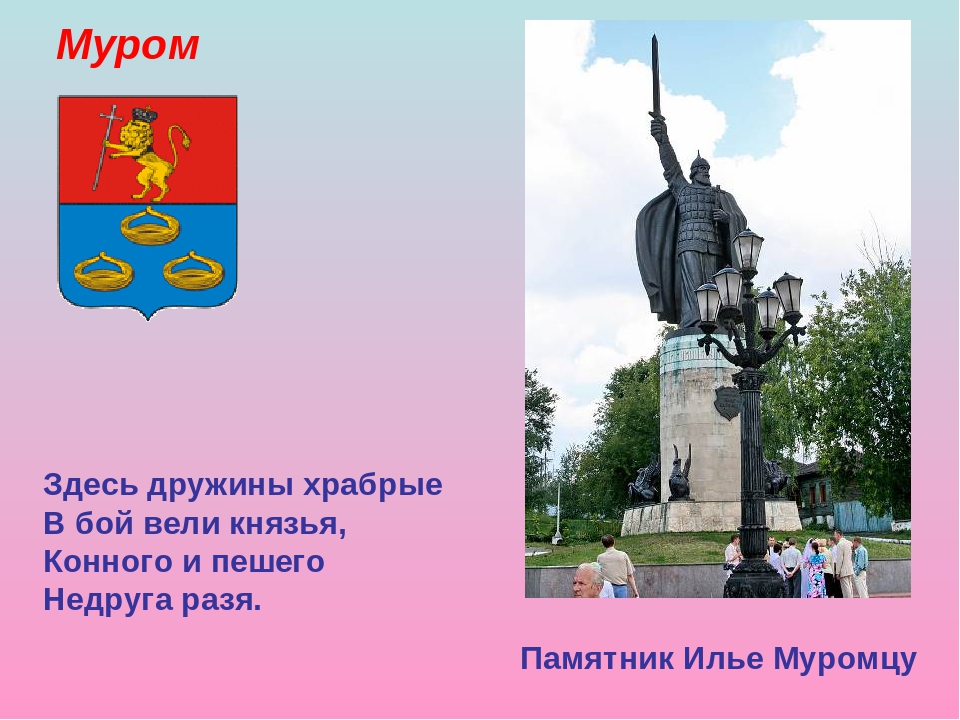 Муром

Здесь дружины храбрые
В бой вели князья,
Конного и пешего
Недруга разя.

Памятник Илье Муромцу